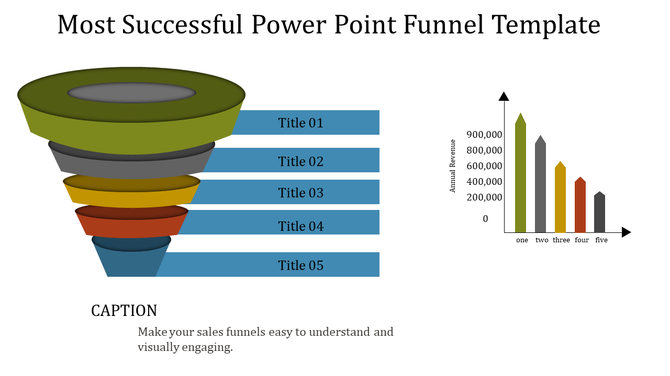 Most Successful Power Point Funnel Template

Title 01
Title 02
Title 03
Title 04
Title 05

Annual Revenue
900,000
800,000
600,000
400,000
200,000
0
one two three four five

CAPTION

Make your sales funnels easy to understand and visually engaging.